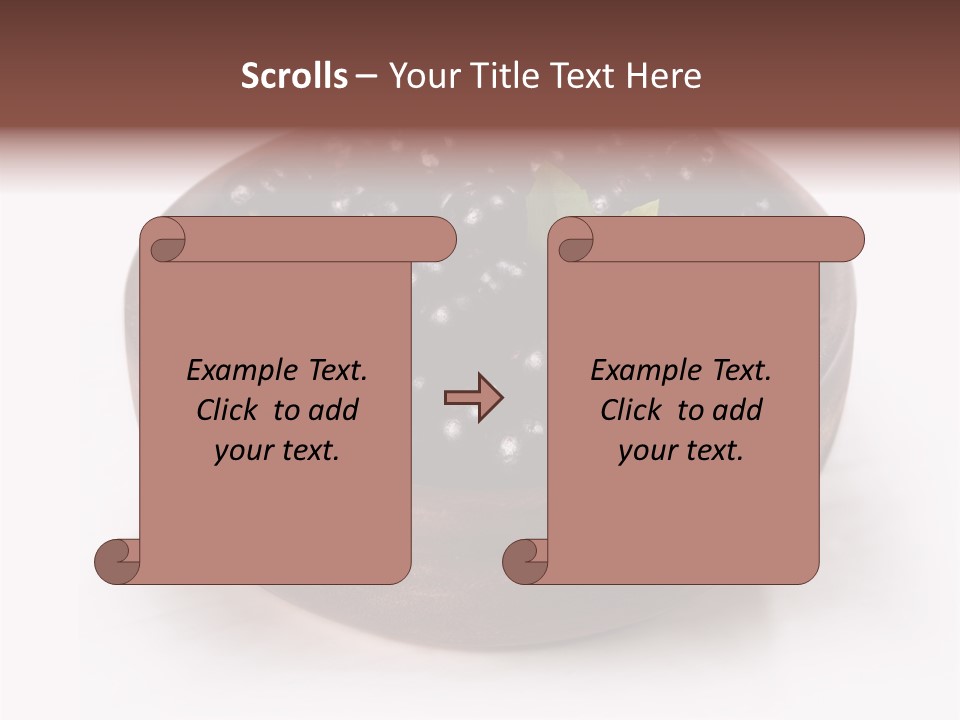 Scrolls – Your Title Text Here

Example Text. Click to add your text.

Example Text. Click to add your text.